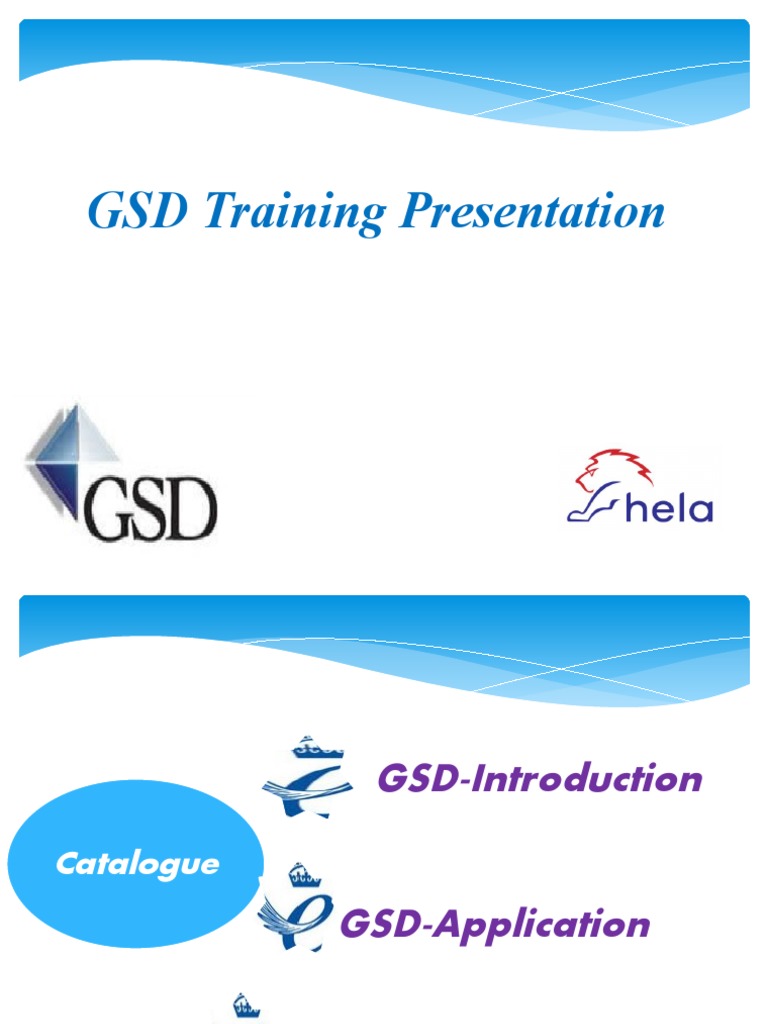 GSD Training Presentation

GSD

hela

GSD-Introduction

Catalogue

GSD-Application